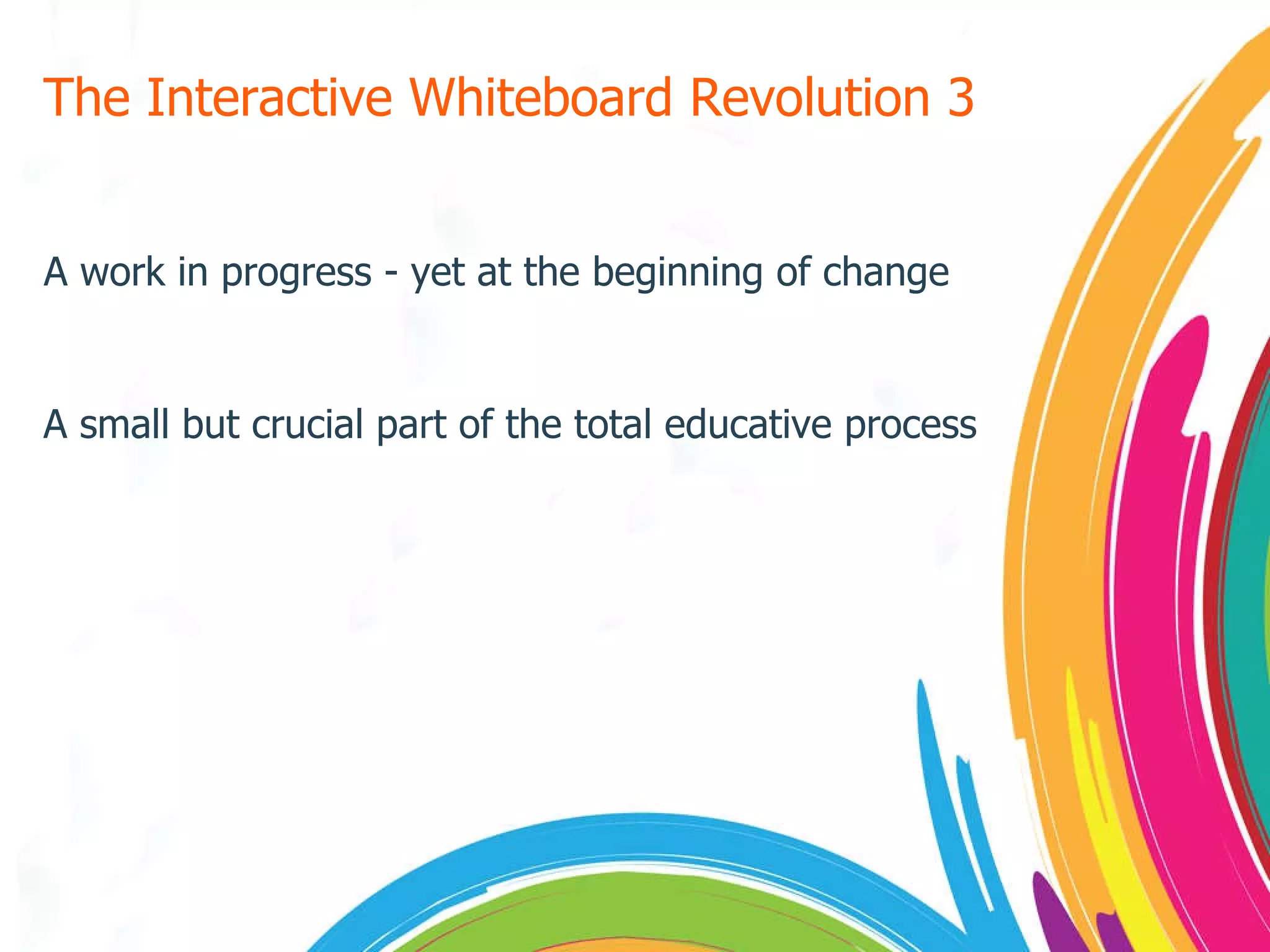 The Interactive Whiteboard Revolution 3

A work in progress - yet at the beginning of change

A small but crucial part of the total educative process